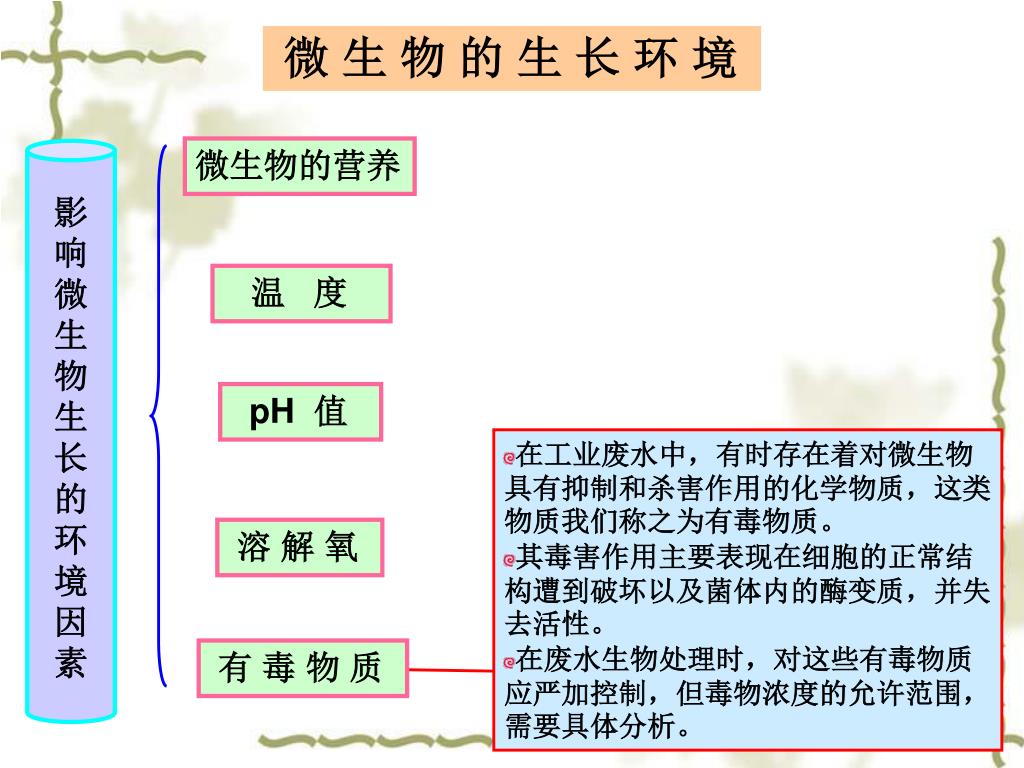 微 生 物 的 生 长 环 境

影响微生物生长的环境因素

微生物的营养

温 度

pH 值

溶 解 氧

有 毒 物 质

在工业废水中，有时存在着对微生物具有抑制和杀害作用的化学物质，这类物质我们称之为有毒物质。

其毒害作用主要表现在细胞的正常结构遭到破坏以及菌体内的酶变质，并失去活性。

在废水生物处理时，对这些有毒物质应严加控制，但毒物浓度的允许范围，需要具体分析。